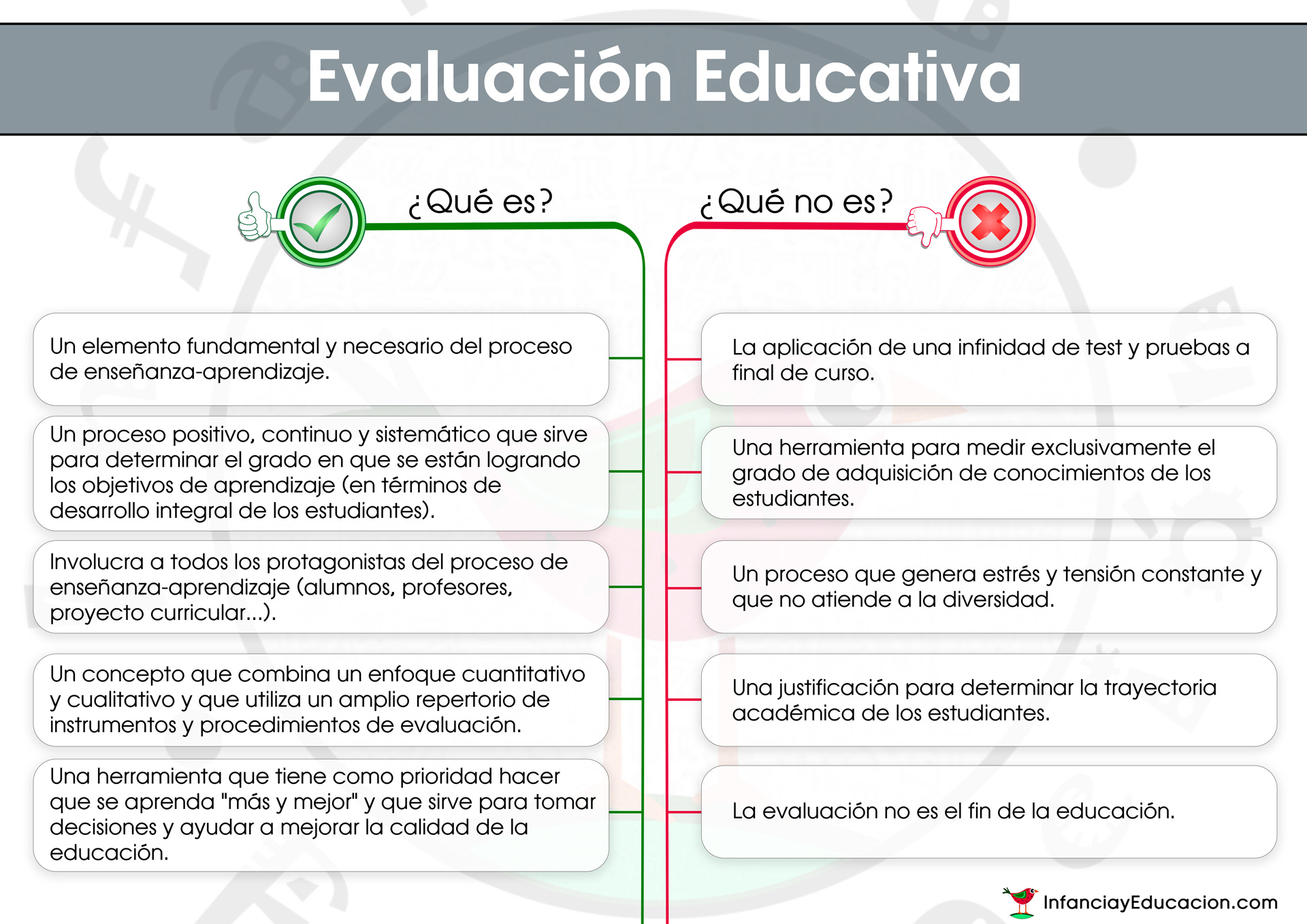 Evaluación Educativa

¿Qué es?

Un elemento fundamental y necesario del proceso de enseñanza-aprendizaje.

Un proceso positivo, continuo y sistemático que sirve para determinar el grado en que se están logrando los objetivos de aprendizaje (en términos de desarrollo integral de los estudiantes).

Involucra a todos los protagonistas del proceso de enseñanza-aprendizaje (alumnos, profesores, proyecto curricular...).

Un concepto que combina un enfoque cuantitativo y cualitativo y que utiliza un amplio repertorio de instrumentos y procedimientos de evaluación.

Una herramienta que tiene como prioridad hacer que se aprenda "más y mejor" y que sirve para tomar decisiones y ayudar a mejorar la calidad de la educación.

¿Qué no es?

La aplicación de una infinidad de test y pruebas a final de curso.

Una herramienta para medir exclusivamente el grado de adquisición de conocimientos de los estudiantes.

Un proceso que genera estrés y tensión constante y que no atiende a la diversidad.

Una justificación para determinar la trayectoria académica de los estudiantes.

La evaluación no es el fin de la educación.

InfanciayEducacion.com